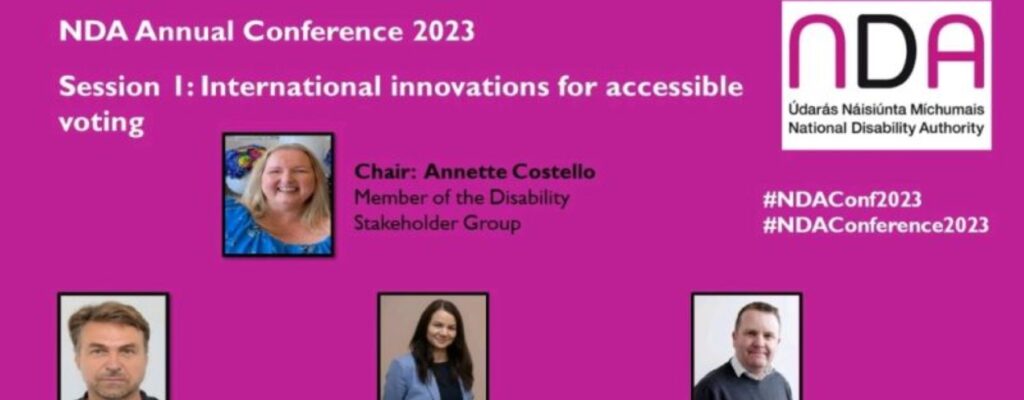 NDA Annual Conference 2023

Session 1: International innovations for accessible voting

NDA
Údarás Náisiúnta Míchumais
National Disability Authority

Chair: Annette Costello
Member of the Disability Stakeholder Group

#NDAConf2023
#NDAConference2023